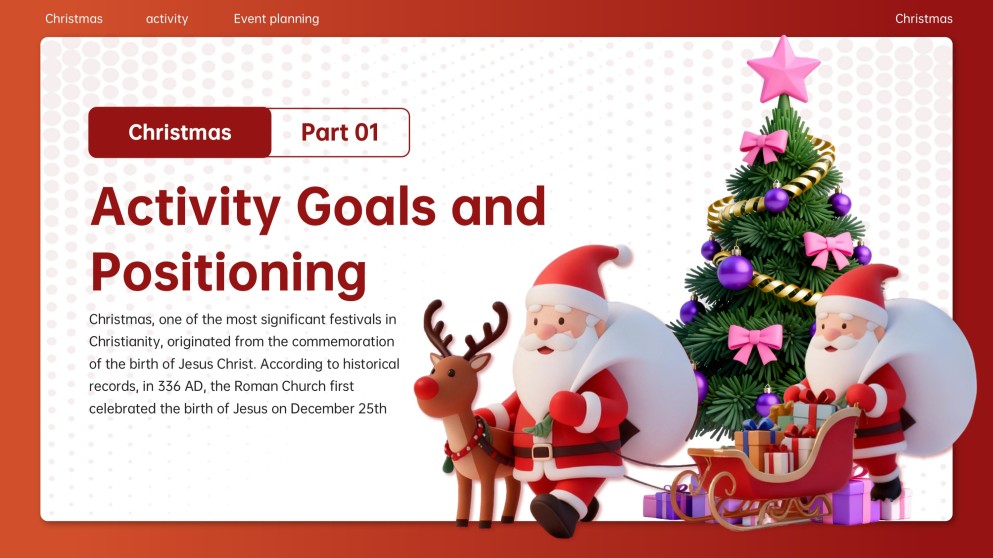 Christmas activity Event planning Christmas

Christmas Part 01

Activity Goals and Positioning

Christmas, one of the most significant festivals in Christianity, originated from the commemoration of the birth of Jesus Christ. According to historical records, in 336 AD, the Roman Church first celebrated the birth of Jesus on December 25th